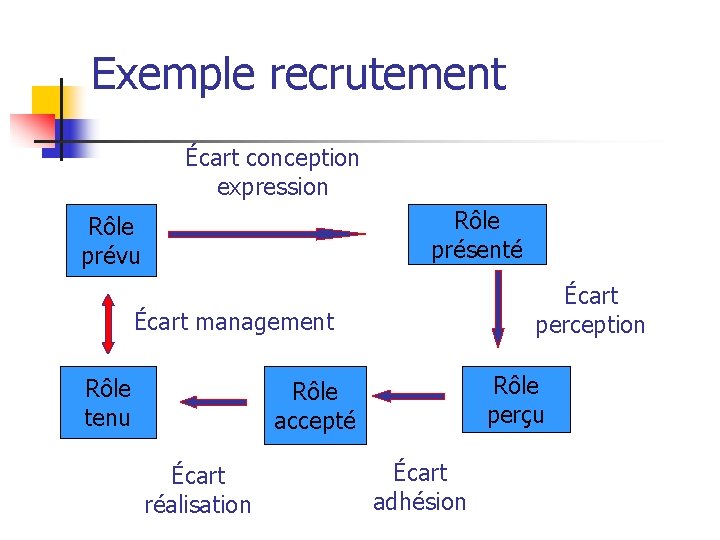 Exemple recrutement

Écart conception expression

Rôle prévu

Rôle présenté

Écart perception

Écart management

Rôle tenu

Rôle accepté

Rôle perçu

Écart réalisation

Écart adhésion